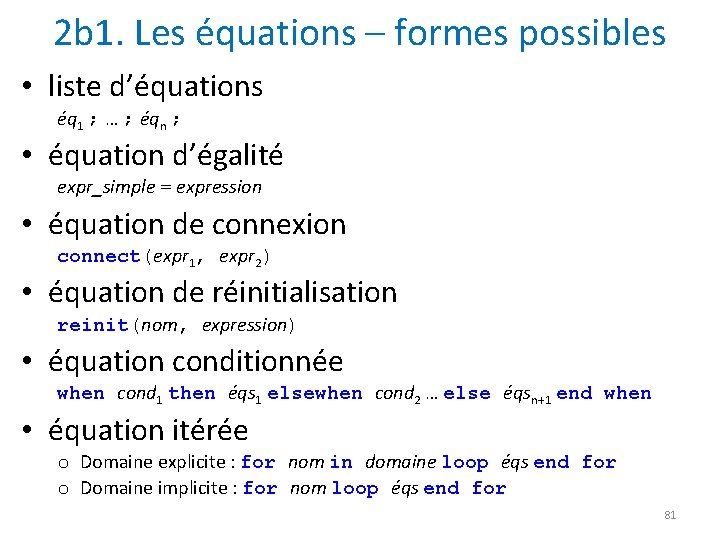 2b1. Les équations – formes possibles

• liste d'équations
$éq_1$ ; … ; $éq_n$ ;

• équation d'égalité
expr_simple = expression

• équation de connexion
connect($expr_1$, $expr_2$)

• équation de réinitialisation
reinit(nom, expression)

• équation conditionnée
when $cond_1$ then $éqs_1$ elsewhen $cond_2$ … else $éqs_{n+1}$ end when

• équation itérée
o Domaine explicite : for nom in domaine loop éqs end for
o Domaine implicite : for nom loop éqs end for

81